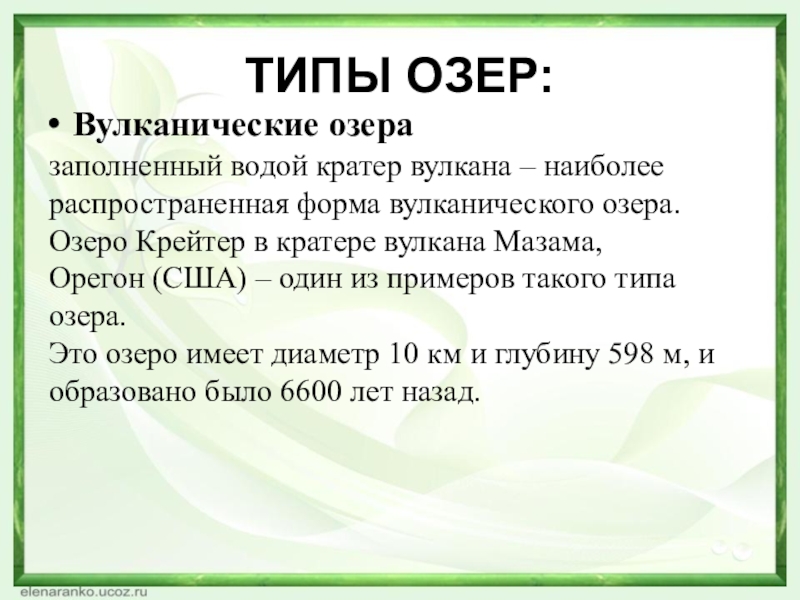 ТИПЫ ОЗЕР:

• Вулканические озера

заполненный водой кратер вулкана – наиболее распространенная форма вулканического озера. Озеро Крейтер в кратере вулкана Мазама, Орегон (США) – один из примеров такого типа озера.

Это озеро имеет диаметр 10 км и глубину 598 м, и образовано было 6600 лет назад.

elenaranko.ucoz.ru